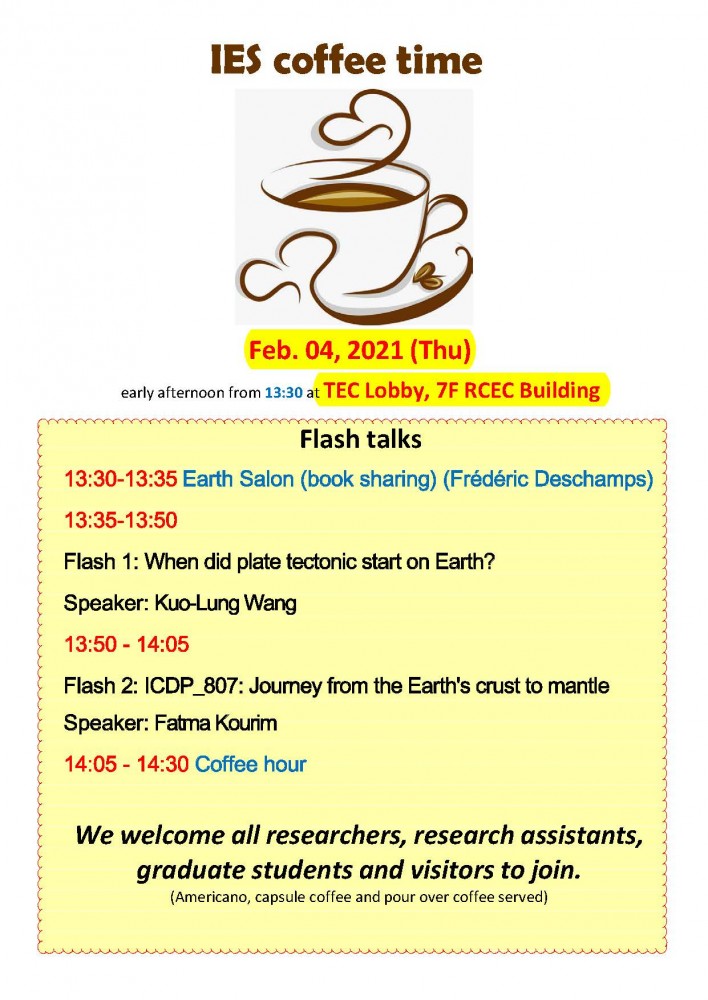 IES coffee time

Feb. 04, 2021 (Thu)

early afternoon from 13:30 at TEC Lobby, 7F RCEC Building

Flash talks

13:30-13:35 Earth Salon (book sharing) (Frédéric Deschamps)

13:35-13:50

Flash 1: When did plate tectonic start on Earth?

Speaker: Kuo-Lung Wang

13:50 - 14:05

Flash 2: ICDP_807: Journey from the Earth's crust to mantle

Speaker: Fatma Kourim

14:05 - 14:30 Coffee hour

We welcome all researchers, research assistants, graduate students and visitors to join.

(Americano, capsule coffee and pour over coffee served)